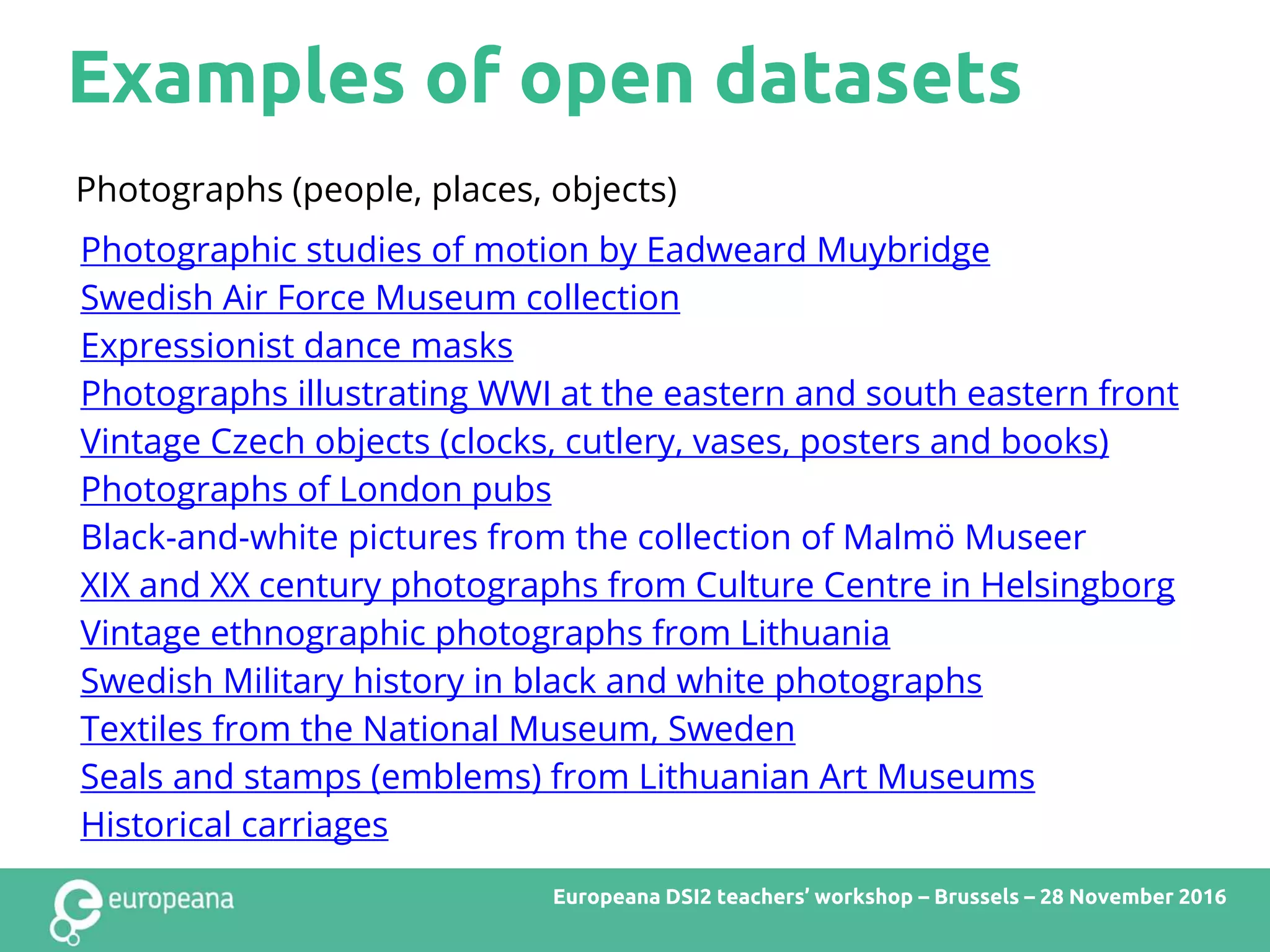 Examples of open datasets

Photographs (people, places, objects)

Photographic studies of motion by Eadweard Muybridge
Swedish Air Force Museum collection
Expressionist dance masks
Photographs illustrating WWI at the eastern and south eastern front
Vintage Czech objects (clocks, cutlery, vases, posters and books)
Photographs of London pubs
Black-and-white pictures from the collection of Malmö Museer
XIX and XX century photographs from Culture Centre in Helsingborg
Vintage ethnographic photographs from Lithuania
Swedish Military history in black and white photographs
Textiles from the National Museum, Sweden
Seals and stamps (emblems) from Lithuanian Art Museums
Historical carriages

europeana

Europeana DSI2 teachers' workshop – Brussels – 28 November 2016